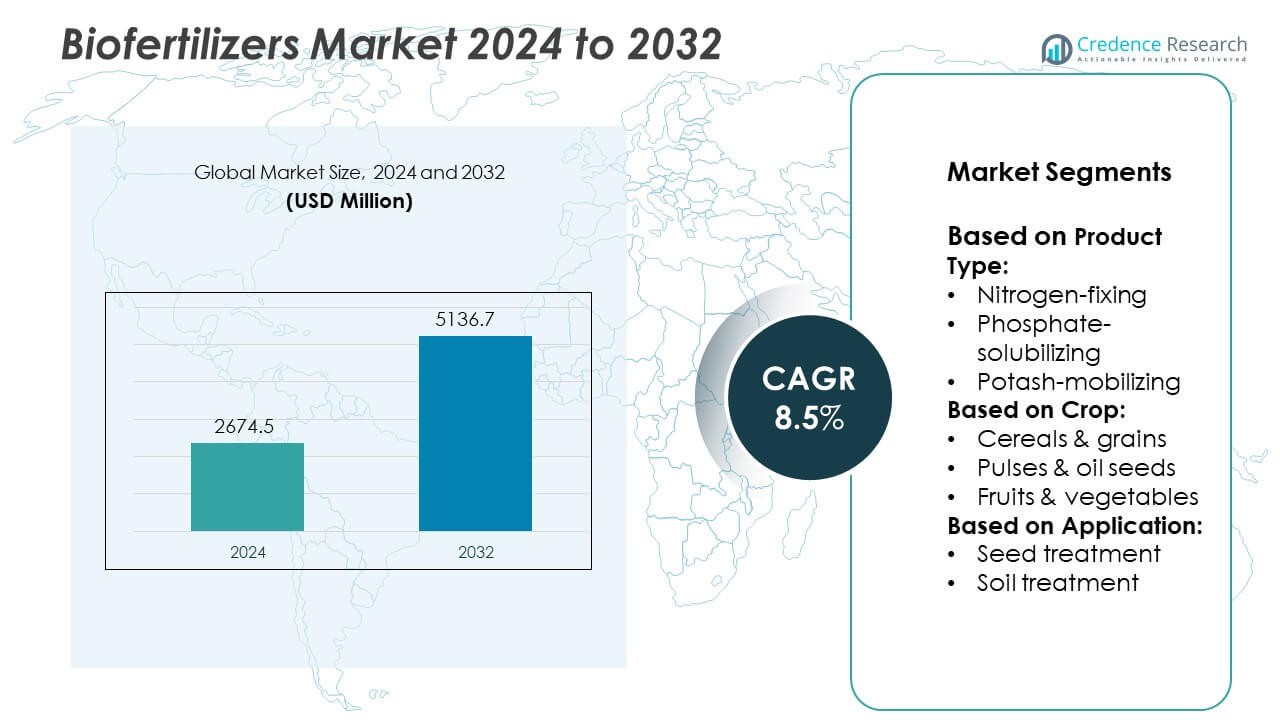 Biofertilizers Market 2024 to 2032

Credence Research
Actionable Insights Delivered

Global Market Size, 2024 and 2032
(USD Million)

2674.5
5136.7
2024
2032

CAGR
8.5%

Market Segments

Based on Product Type:
• Nitrogen-fixing
• Phosphate-solubilizing
• Potash-mobilizing
Based on Crop:
• Cereals & grains
• Pulses & oil seeds
• Fruits & vegetables
Based on Application:
• Seed treatment
• Soil treatment